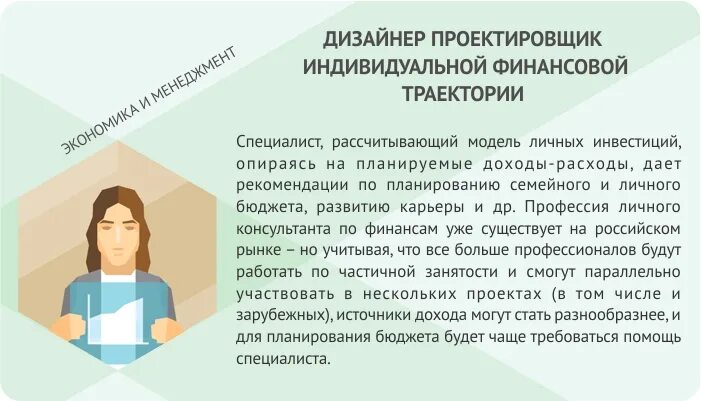 ЭКОНОМИКА И МЕНЕДЖМЕНТ

ДИЗАЙНЕР ПРОЕКТИРОВЩИК ИНДИВИДУАЛЬНОЙ ФИНАНСОВОЙ ТРАЕКТОРИИ

Специалист, рассчитывающий модель личных инвестиций, опираясь на планируемые доходы-расходы, дает рекомендации по планированию семейного и личного бюджета, развитию карьеры и др. Профессия личного консультанта по финансам уже существует на российском рынке – но учитывая, что все больше профессионалов будут работать по частичной занятости и смогут параллельно участвовать в нескольких проектах (в том числе и зарубежных), источники дохода могут стать разнообразнее, и для планирования бюджета будет чаще требоваться помощь специалиста.